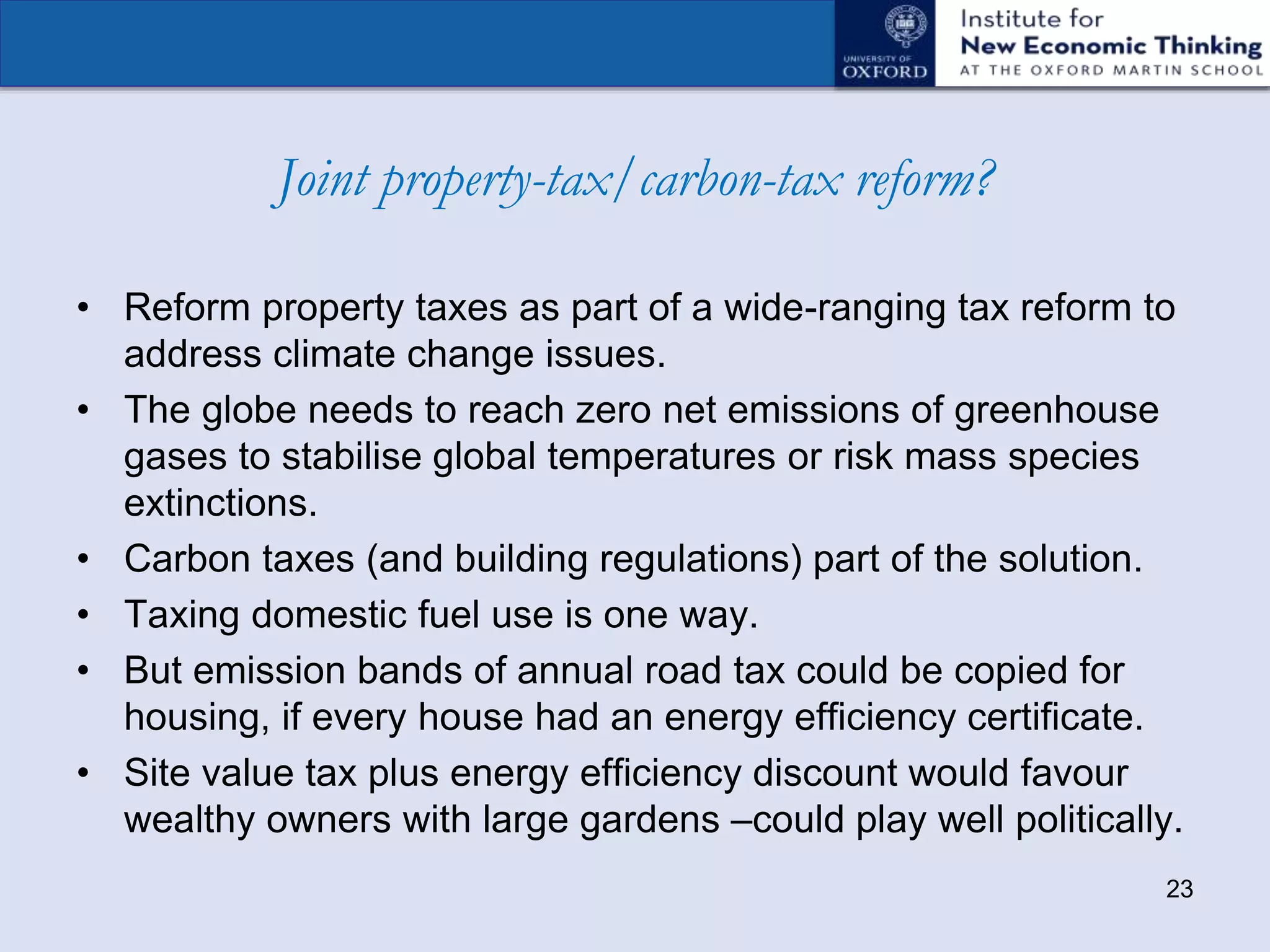 UNIVERSITY OF OXFORD

Institute for
New Economic Thinking
AT THE OXFORD MARTIN SCHOOL

Joint property-tax/carbon-tax reform?

• Reform property taxes as part of a wide-ranging tax reform to address climate change issues.
• The globe needs to reach zero net emissions of greenhouse gases to stabilise global temperatures or risk mass species extinctions.
• Carbon taxes (and building regulations) part of the solution.
• Taxing domestic fuel use is one way.
• But emission bands of annual road tax could be copied for housing, if every house had an energy efficiency certificate.
• Site value tax plus energy efficiency discount would favour wealthy owners with large gardens –could play well politically.

23